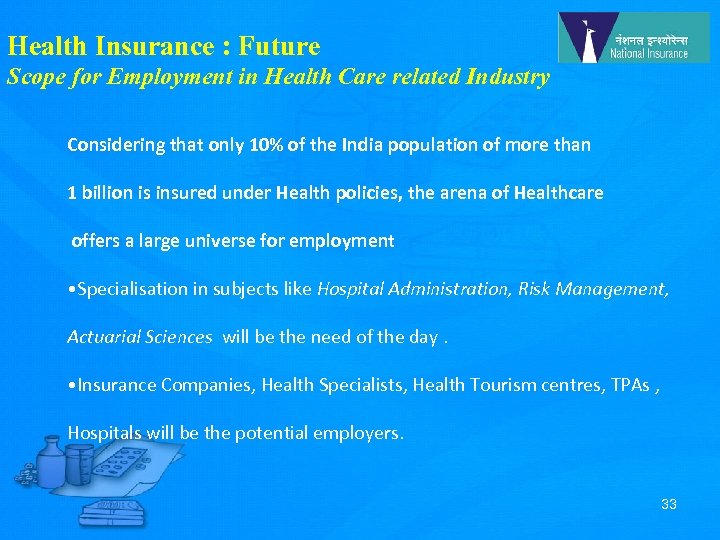 Health Insurance : Future
Scope for Employment in Health Care related Industry

नेशनल इन्श्योरेन्स
National Insurance

Considering that only 10% of the India population of more than 1 billion is insured under Health policies, the arena of Healthcare offers a large universe for employment

•Specialisation in subjects like Hospital Administration, Risk Management, Actuarial Sciences will be the need of the day .

•Insurance Companies, Health Specialists, Health Tourism centres, TPAs , Hospitals will be the potential employers.

33